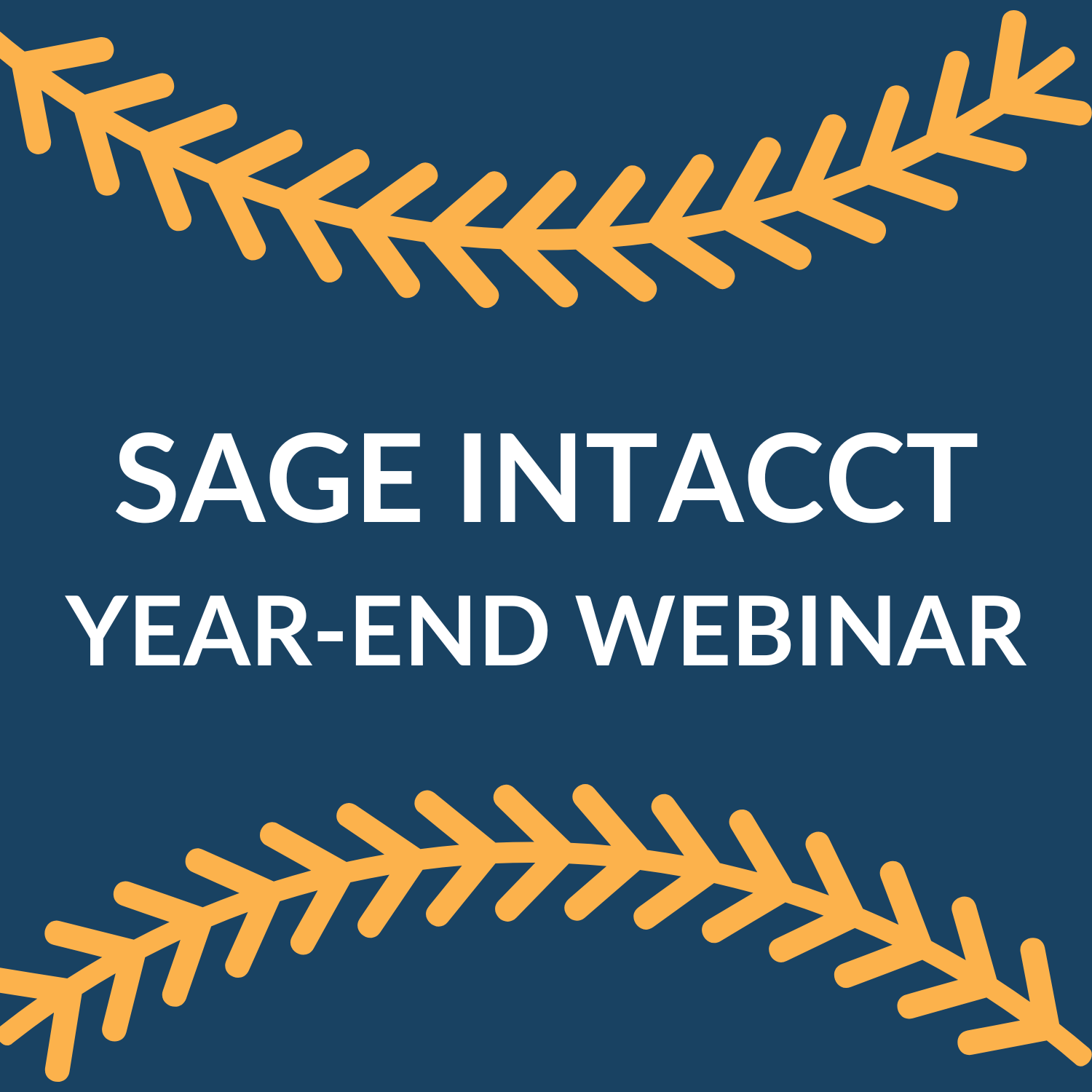 SAGE INTACCT
YEAR-END WEBINAR